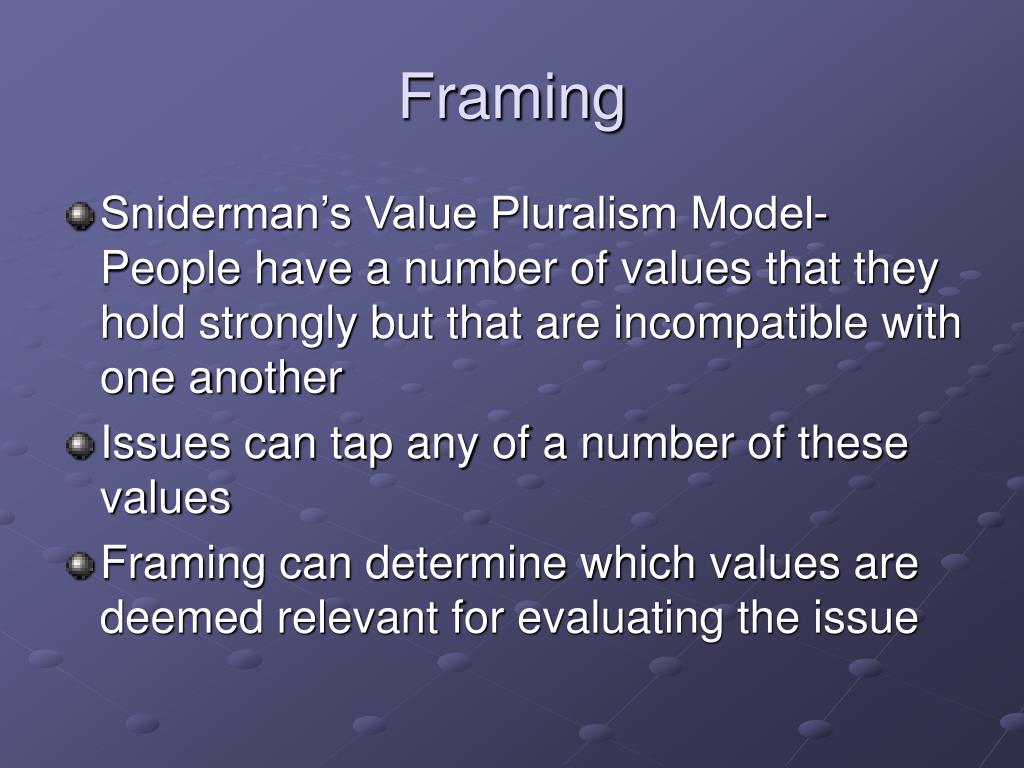 Framing

Sniderman’s Value Pluralism Model- People have a number of values that they hold strongly but that are incompatible with one another

Issues can tap any of a number of these values

Framing can determine which values are deemed relevant for evaluating the issue